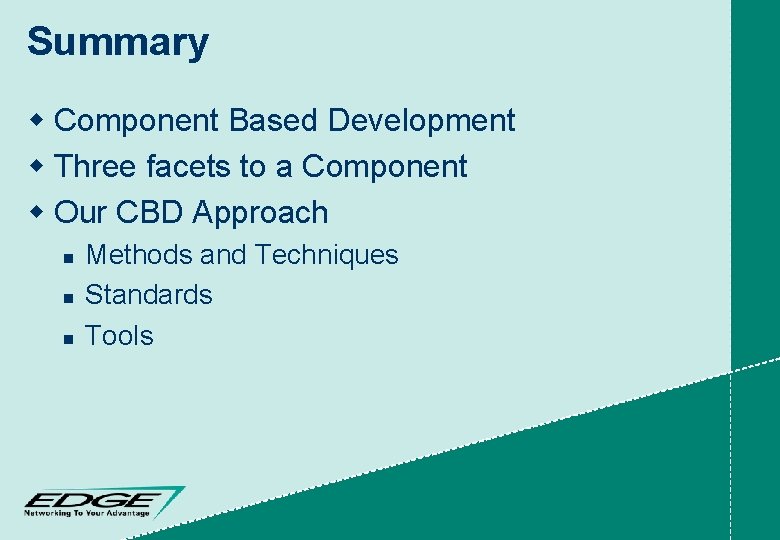 Summary

- Component Based Development
- Three facets to a Component
- Our CBD Approach
  - Methods and Techniques
  - Standards
  - Tools

EDGE
Networking To Your Advantage